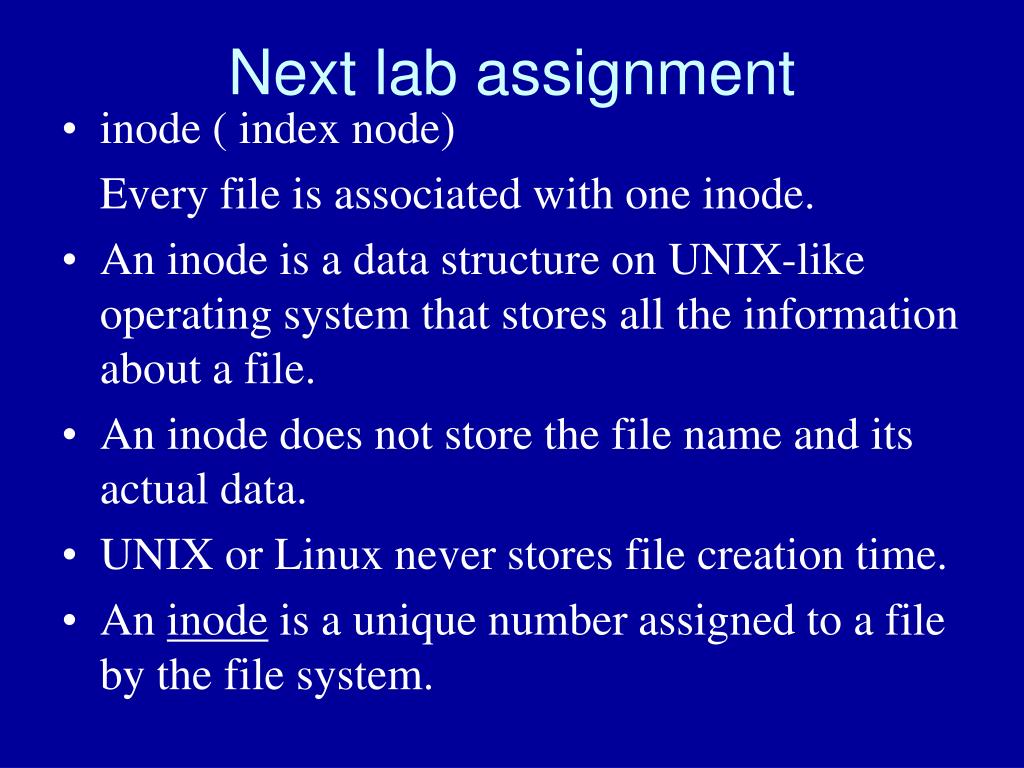 Next lab assignment

• inode ( index node)

Every file is associated with one inode.

• An inode is a data structure on UNIX-like operating system that stores all the information about a file.

• An inode does not store the file name and its actual data.

• UNIX or Linux never stores file creation time.

• An inode is a unique number assigned to a file by the file system.